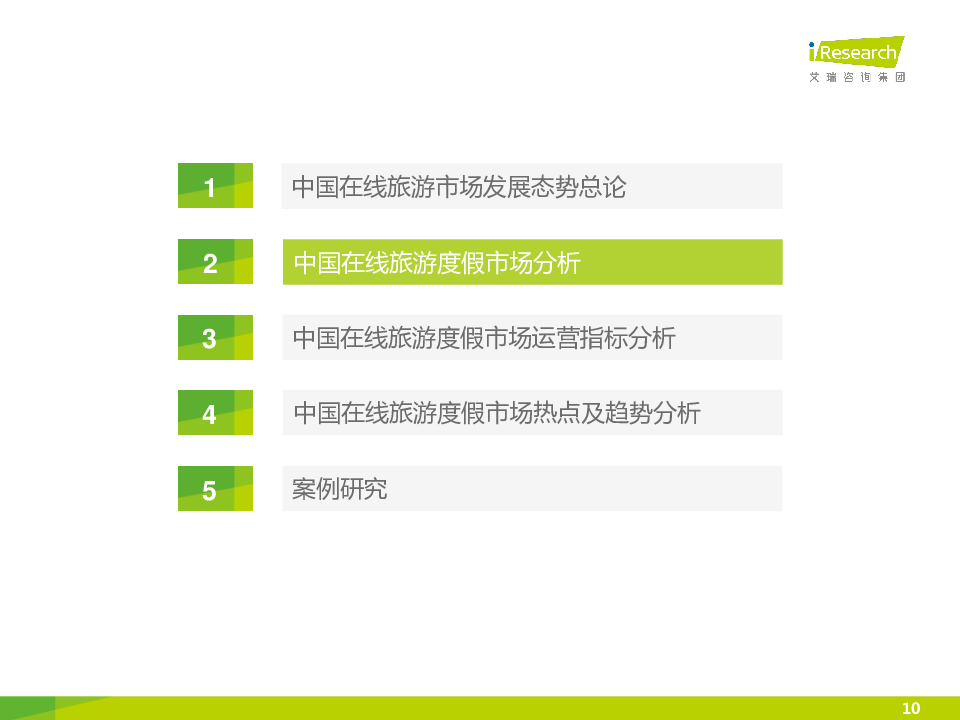 iResearch
艾瑞咨询集团

1 中国在线旅游市场发展态势总论

2 中国在线旅游度假市场分析

3 中国在线旅游度假市场运营指标分析

4 中国在线旅游度假市场热点及趋势分析

5 案例研究

10